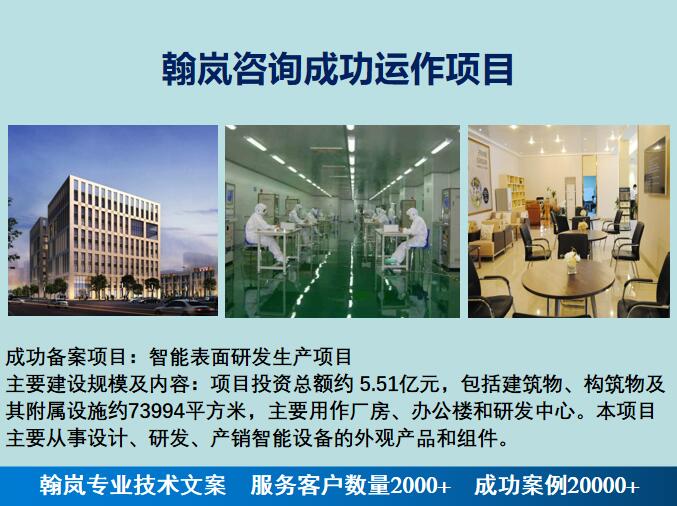 翰岚咨询成功运作项目

成功备案项目：智能表面研发生产项目
主要建设规模及内容：项目投资总额约 5.51亿元，包括建筑物、构筑物及其附属设施约73994平方米，主要用作厂房、办公楼和研发中心。本项目主要从事设计、研发、产销智能设备的外观产品和组件。

翰岚专业技术文案　服务客户数量2000+　成功案例20000+